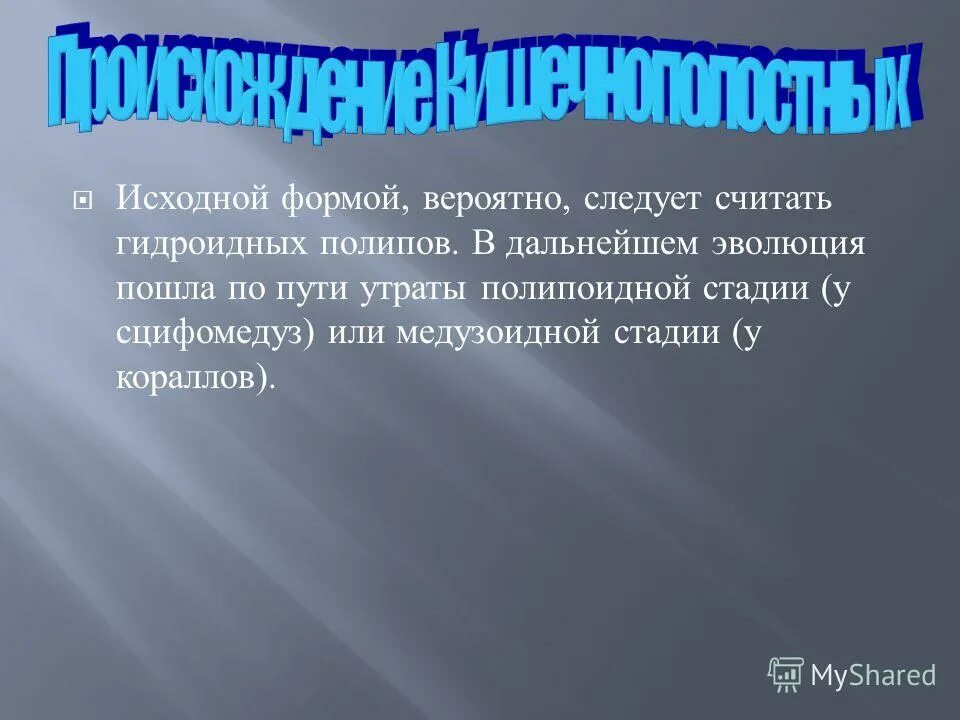 Происхождение Кишечнополостных

Исходной формой, вероятно, следует считать гидроидных полипов. В дальнейшем эволюция пошла по пути утраты полипоидной стадии (у сцифомедуз) или медузоидной стадии (у кораллов).

MyShared